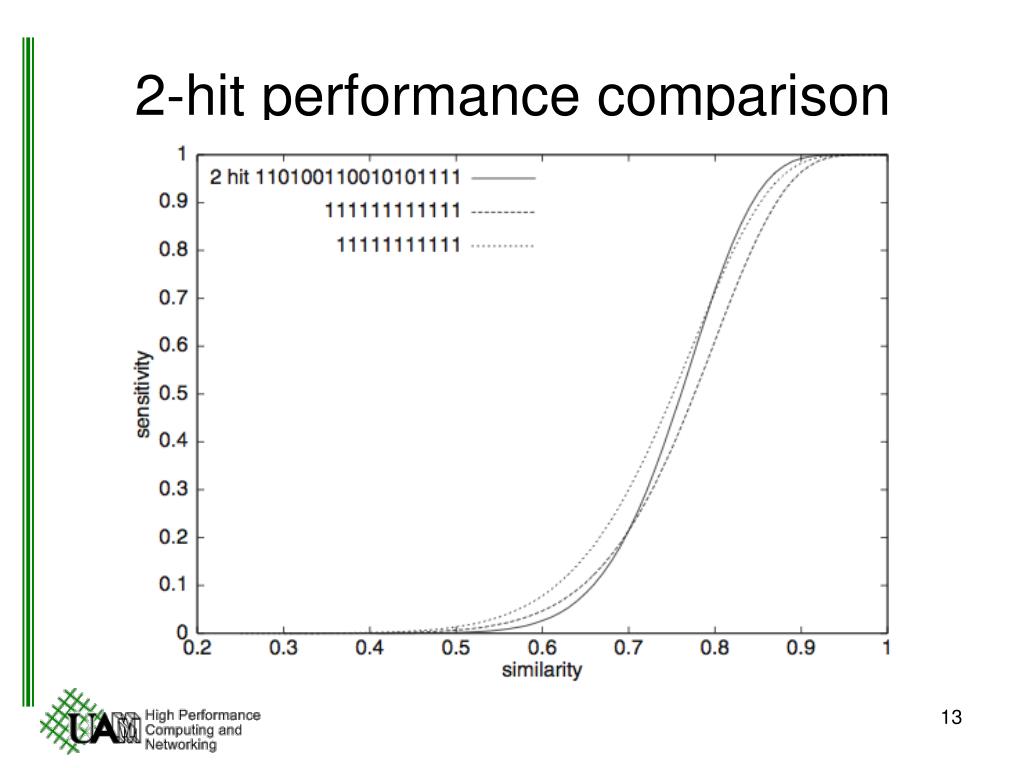 2-hit performance comparison

2 hit 110100110010101111
111111111111
11111111111

sensitivity
1
0.9
0.8
0.7
0.6
0.5
0.4
0.3
0.2
0.1
0

0.2 0.3 0.4 0.5 0.6 0.7 0.8 0.9 1
similarity

UAM High Performance Computing and Networking

13